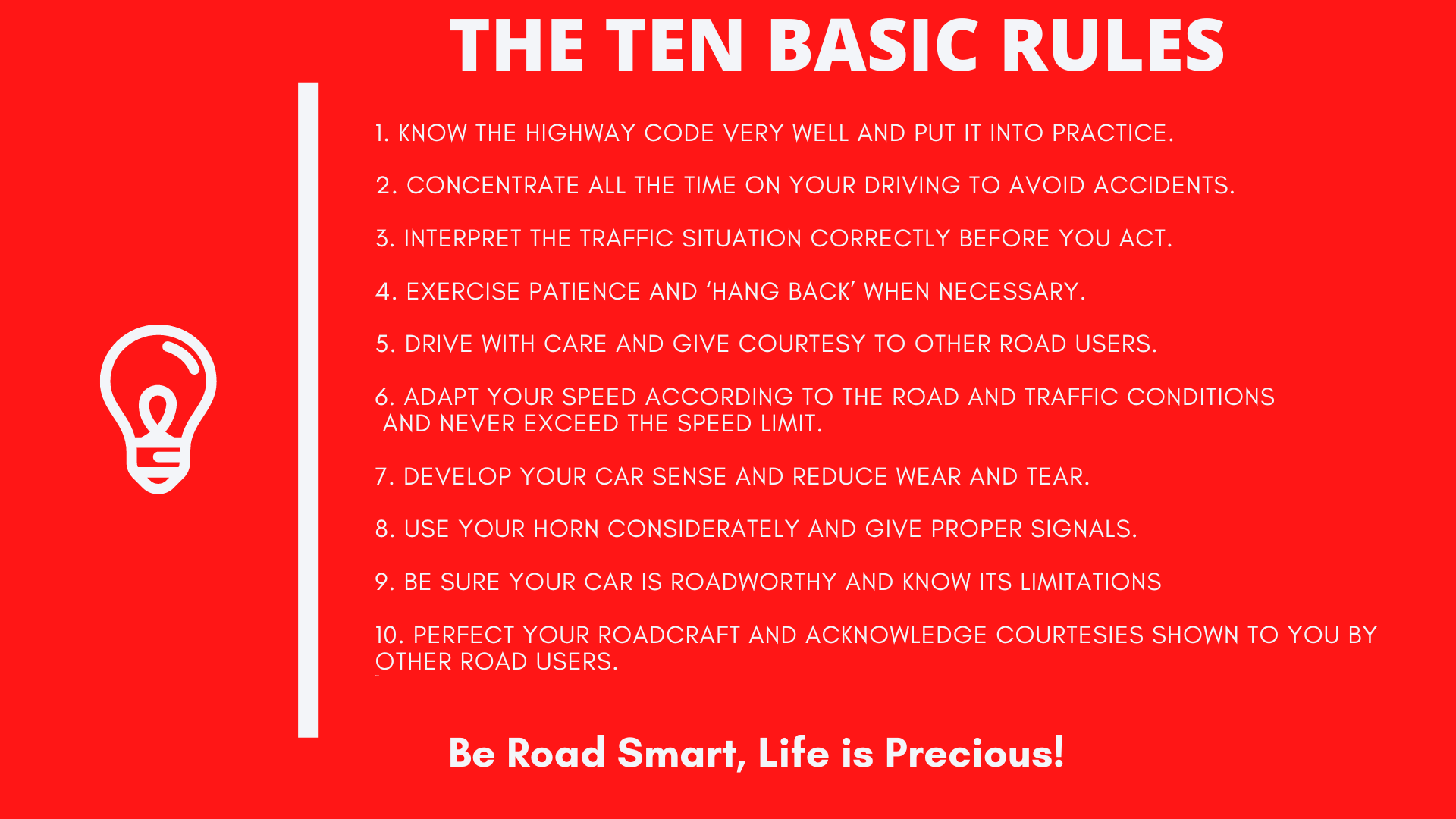 THE TEN BASIC RULES

1. KNOW THE HIGHWAY CODE VERY WELL AND PUT IT INTO PRACTICE.

2. CONCENTRATE ALL THE TIME ON YOUR DRIVING TO AVOID ACCIDENTS.

3. INTERPRET THE TRAFFIC SITUATION CORRECTLY BEFORE YOU ACT.

4. EXERCISE PATIENCE AND ‘HANG BACK’ WHEN NECESSARY.

5. DRIVE WITH CARE AND GIVE COURTESY TO OTHER ROAD USERS.

6. ADAPT YOUR SPEED ACCORDING TO THE ROAD AND TRAFFIC CONDITIONS AND NEVER EXCEED THE SPEED LIMIT.

7. DEVELOP YOUR CAR SENSE AND REDUCE WEAR AND TEAR.

8. USE YOUR HORN CONSIDERATELY AND GIVE PROPER SIGNALS.

9. BE SURE YOUR CAR IS ROADWORTHY AND KNOW ITS LIMITATIONS

10. PERFECT YOUR ROADCRAFT AND ACKNOWLEDGE COURTESIES SHOWN TO YOU BY OTHER ROAD USERS.

Be Road Smart, Life is Precious!